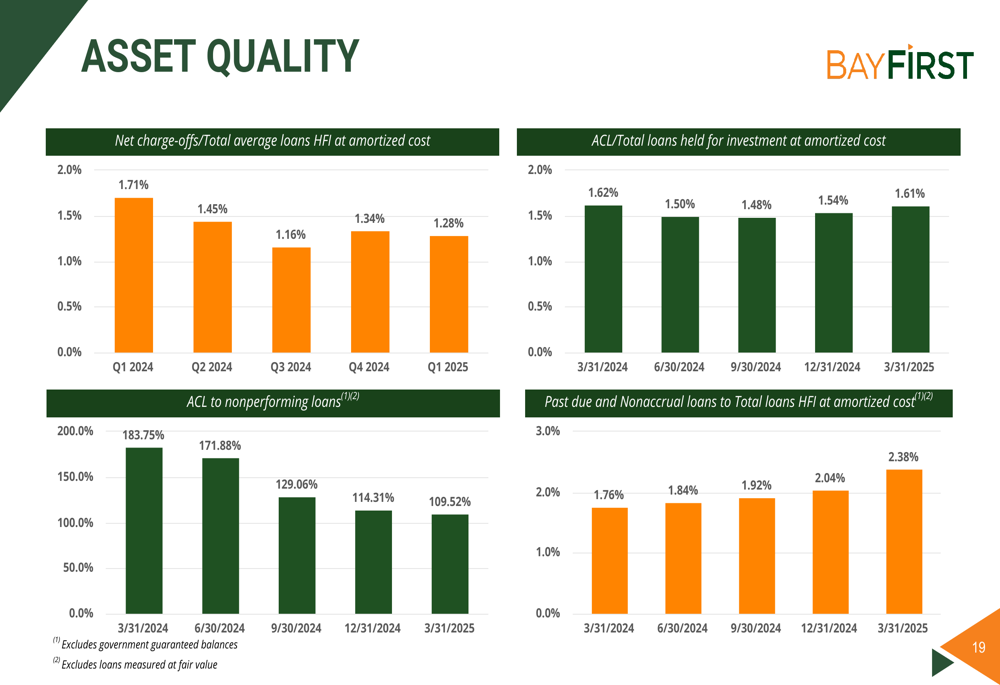 ASSET QUALITY

BAYFIRST

Net charge-offs/Total average loans HFI at amortized cost

2.0%
1.5%
1.0%
0.5%
0.0%

1.71%
1.45%
1.16%
1.34%
1.28%

Q1 2024
Q2 2024
Q3 2024
Q4 2024
Q1 2025

ACL/Total loans held for investment at amortized cost

2.0%
1.5%
1.0%
0.5%
0.0%

1.62%
1.50%
1.48%
1.54%
1.61%

3/31/2024
6/30/2024
9/30/2024
12/31/2024
3/31/2025

ACL to nonperforming loans$^{(1)(2)}$

200.0%
150.0%
100.0%
50.0%
0.0%

183.75%
171.88%
129.06%
114.31%
109.52%

3/31/2024
6/30/2024
9/30/2024
12/31/2024
3/31/2025

Past due and Nonaccrual loans to Total loans HFI at amortized cost$^{(1)(2)}$

3.0%
2.0%
1.0%
0.0%

1.76%
1.84%
1.92%
2.04%
2.38%

3/31/2024
6/30/2024
9/30/2024
12/31/2024
3/31/2025

$^{(1)}$ Excludes government guaranteed balances
$^{(2)}$ Excludes loans measured at fair value

19